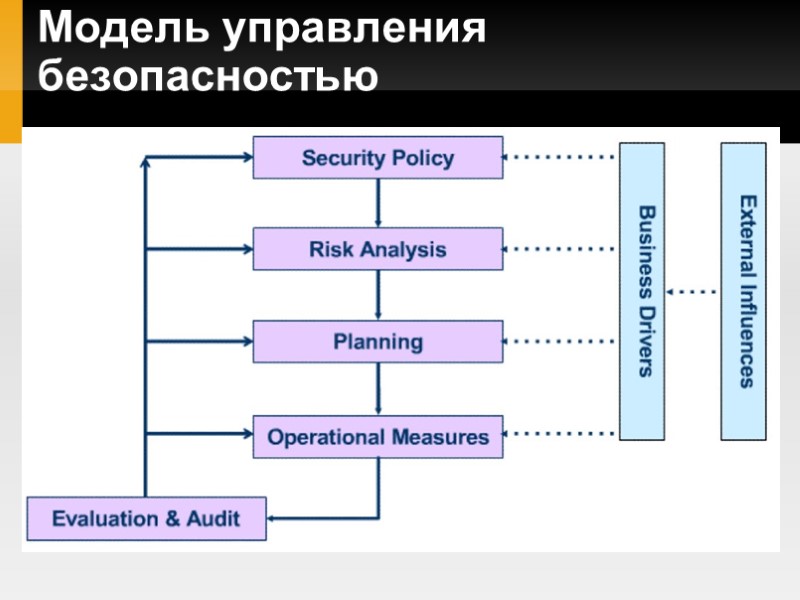 Модель управления безопасностью

Security Policy

Risk Analysis

Planning

Operational Measures

Evaluation & Audit

Business Drivers

External Influences